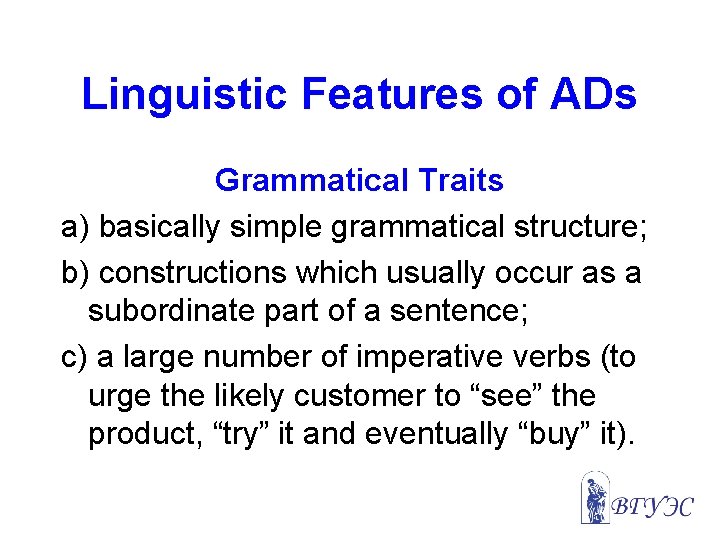 Linguistic Features of ADs

Grammatical Traits

a) basically simple grammatical structure;

b) constructions which usually occur as a subordinate part of a sentence;

c) a large number of imperative verbs (to urge the likely customer to “see” the product, “try” it and eventually “buy” it).

ВГУЭС